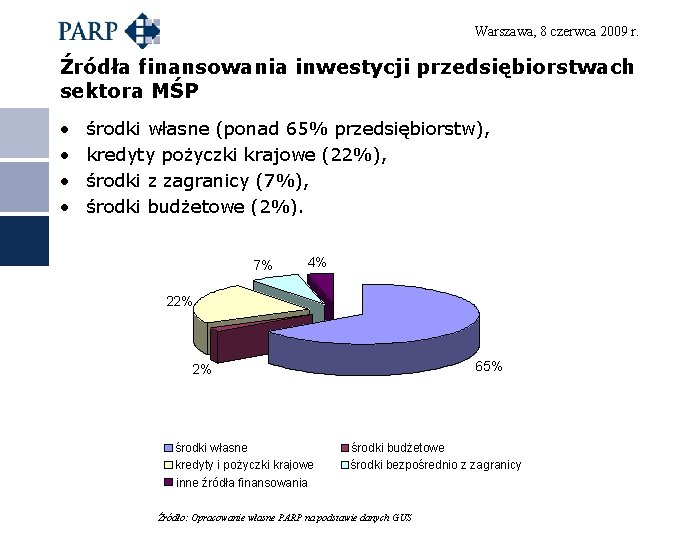 PARP

Warszawa, 8 czerwca 2009 r.

Źródła finansowania inwestycji przedsiębiorstwach sektora MŚP

• środki własne (ponad 65% przedsiębiorstw),
• kredyty pożyczki krajowe (22%),
• środki z zagranicy (7%),
• środki budżetowe (2%).

7%
4%
22%
2%
65%

środki własne
środki budżetowe
kredyty i pożyczki krajowe
środki bezpośrednio z zagranicy
inne źródła finansowania

Źródło: Opracowanie własne PARP na podstawie danych GUS